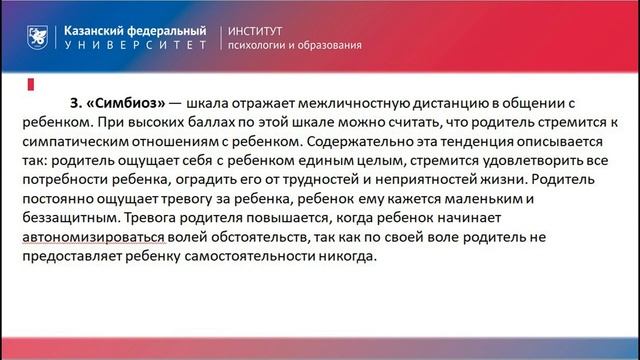 Казанский федеральный
УНИВЕРСИТЕТ

ИНСТИТУТ
психологии и образования

3. «Симбиоз» — шкала отражает межличностную дистанцию в общении с ребенком. При высоких баллах по этой шкале можно считать, что родитель стремится к симпатическим отношениям с ребенком. Содержательно эта тенденция описывается так: родитель ощущает себя с ребенком единым целым, стремится удовлетворить все потребности ребенка, оградить его от трудностей и неприятностей жизни. Родитель постоянно ощущает тревогу за ребенка, ребенок ему кажется маленьким и беззащитным. Тревога родителя повышается, когда ребенок начинает автономизироваться волей обстоятельств, так как по своей воле родитель не предоставляет ребенку самостоятельности никогда.